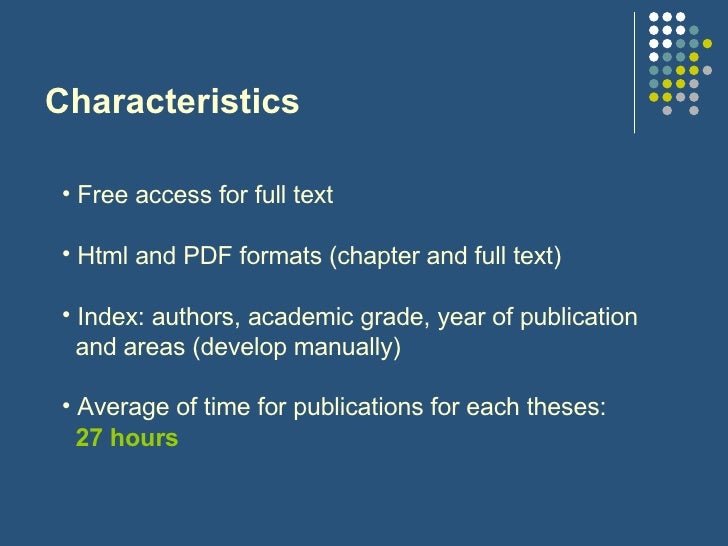 Characteristics

• Free access for full text

• Html and PDF formats (chapter and full text)

• Index: authors, academic grade, year of publication and areas (develop manually)

• Average of time for publications for each theses: 27 hours